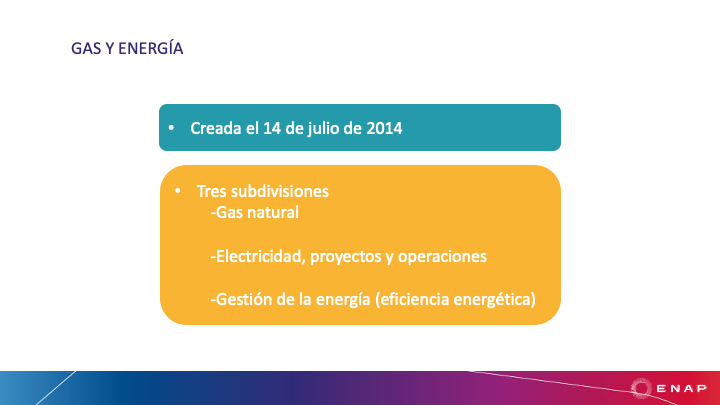 GAS Y ENERGÍA

• Creada el 14 de julio de 2014

• Tres subdivisiones
-Gas natural

-Electricidad, proyectos y operaciones

-Gestión de la energía (eficiencia energética)

ENAP